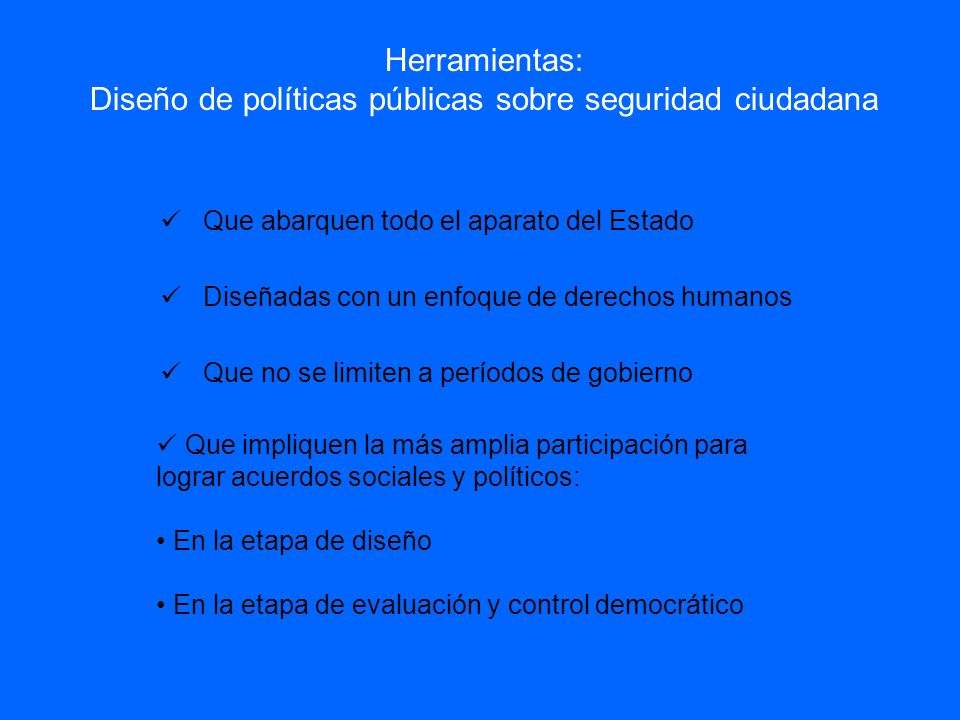 Herramientas:
Diseño de políticas públicas sobre seguridad ciudadana

✓ Que abarquen todo el aparato del Estado

✓ Diseñadas con un enfoque de derechos humanos

✓ Que no se limiten a períodos de gobierno

✓ Que impliquen la más amplia participación para lograr acuerdos sociales y políticos:

• En la etapa de diseño

• En la etapa de evaluación y control democrático